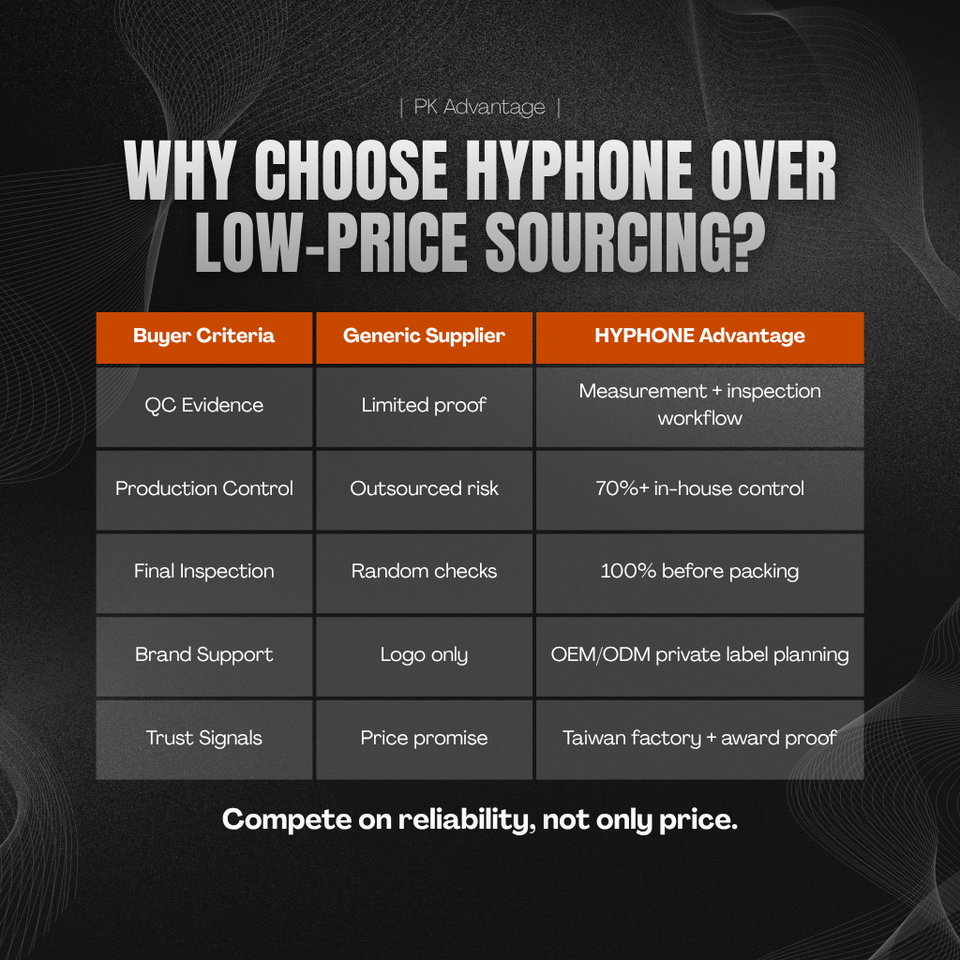 | PK Advantage |

WHY CHOOSE HYPHONE OVER LOW-PRICE SOURCING?

| Buyer Criteria | Generic Supplier | HYPHONE Advantage |
|---|---|---|
| QC Evidence | Limited proof | Measurement + inspection workflow |
| Production Control | Outsourced risk | 70%+ in-house control |
| Final Inspection | Random checks | 100% before packing |
| Brand Support | Logo only | OEM/ODM private label planning |
| Trust Signals | Price promise | Taiwan factory + award proof |

Compete on reliability, not only price.